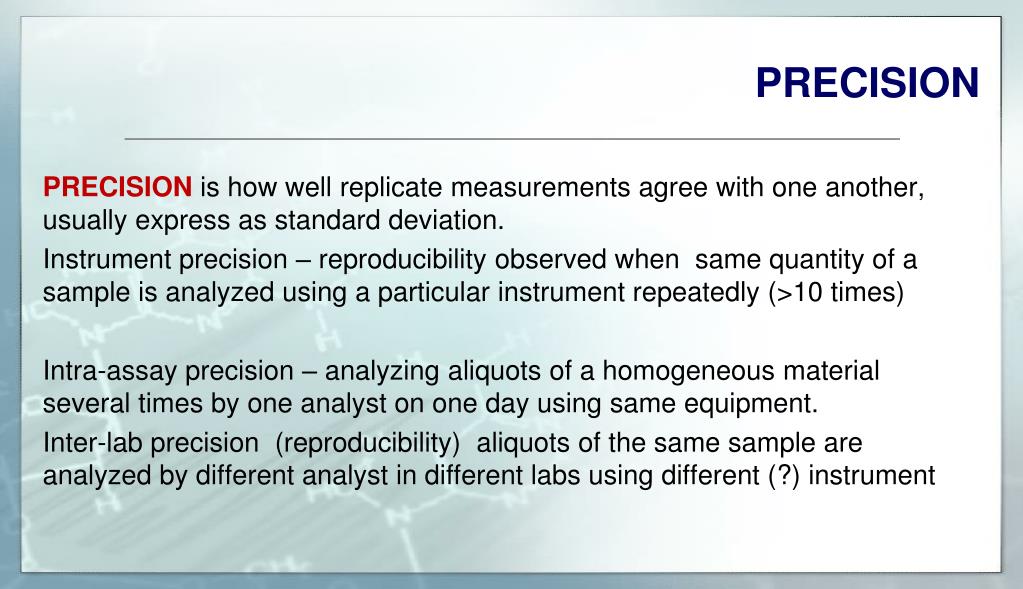 PRECISION

PRECISION is how well replicate measurements agree with one another, usually express as standard deviation.

Instrument precision – reproducibility observed when same quantity of a sample is analyzed using a particular instrument repeatedly (>10 times)

Intra-assay precision – analyzing aliquots of a homogeneous material several times by one analyst on one day using same equipment.

Inter-lab precision (reproducibility) aliquots of the same sample are analyzed by different analyst in different labs using different (?) instrument